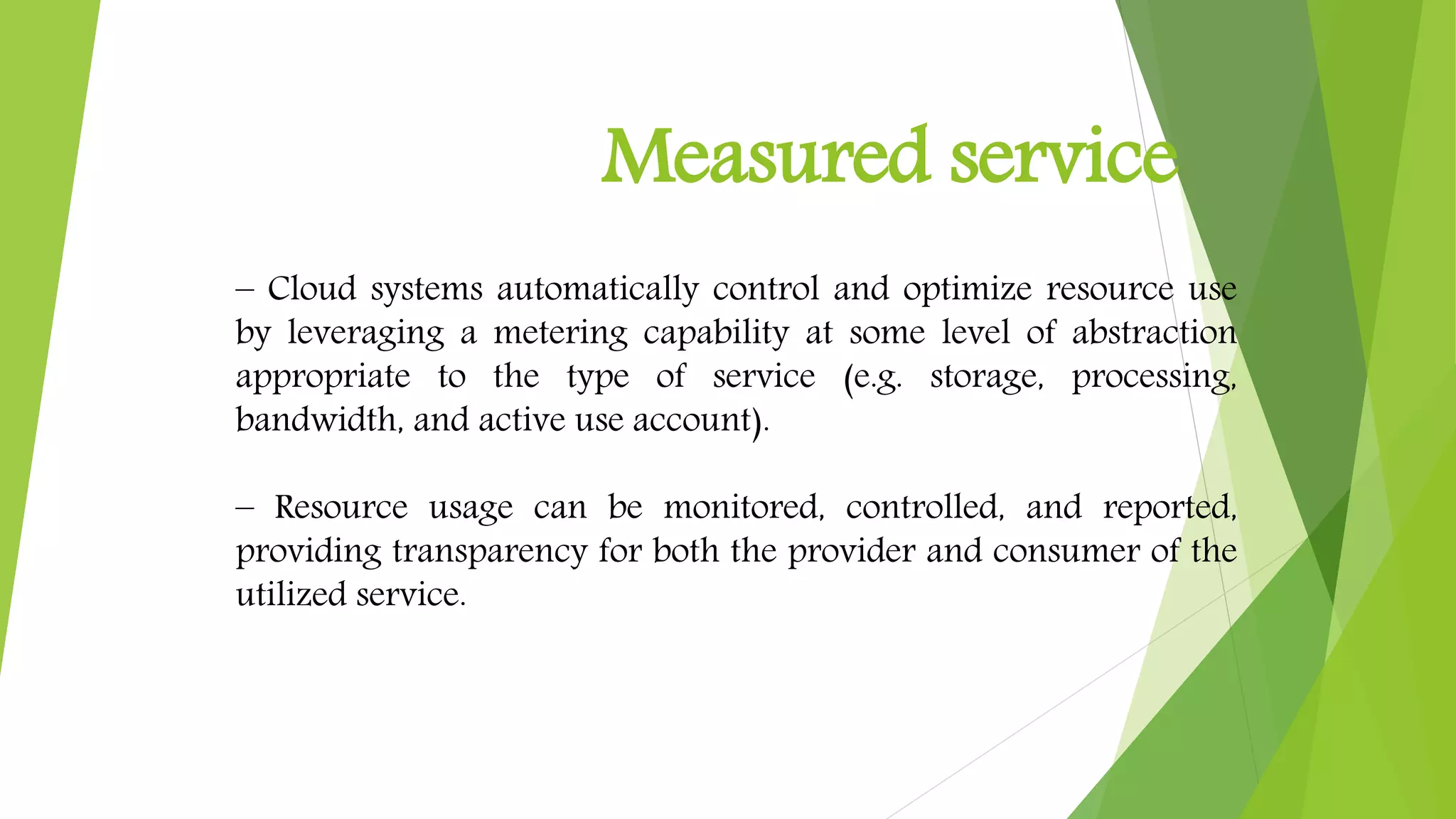 Measured service

– Cloud systems automatically control and optimize resource use by leveraging a metering capability at some level of abstraction appropriate to the type of service (e.g. storage, processing, bandwidth, and active use account).

– Resource usage can be monitored, controlled, and reported, providing transparency for both the provider and consumer of the utilized service.